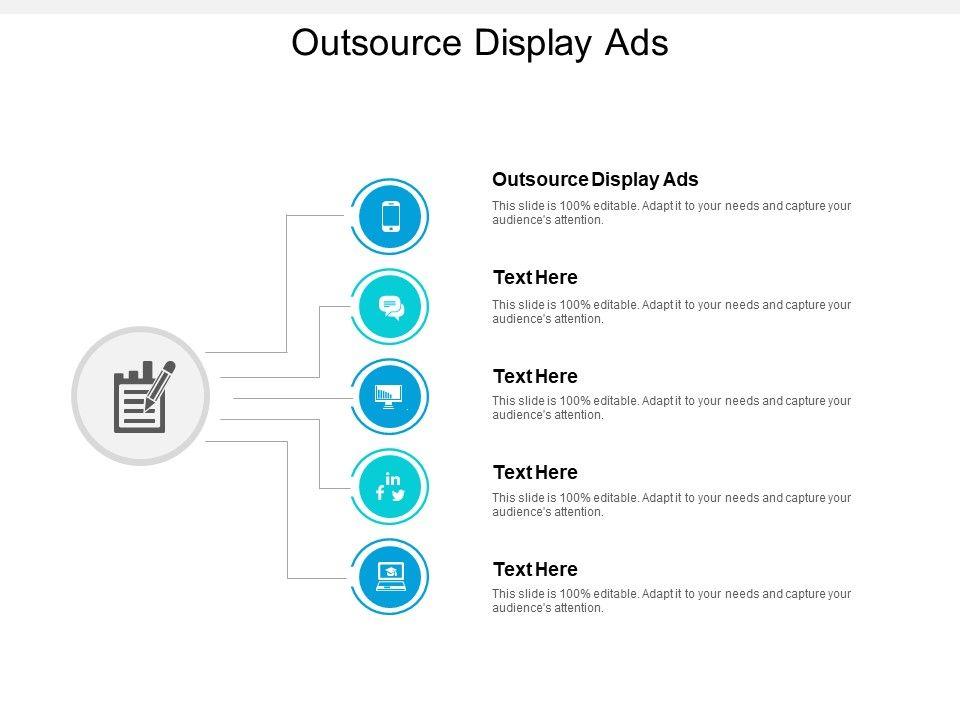 Outsource Display Ads

Outsource Display Ads
This slide is 100% editable. Adapt it to your needs and capture your audience's attention.

Text Here
This slide is 100% editable. Adapt it to your needs and capture your audience's attention.

Text Here
This slide is 100% editable. Adapt it to your needs and capture your audience's attention.

Text Here
This slide is 100% editable. Adapt it to your needs and capture your audience's attention.

Text Here
This slide is 100% editable. Adapt it to your needs and capture your audience's attention.